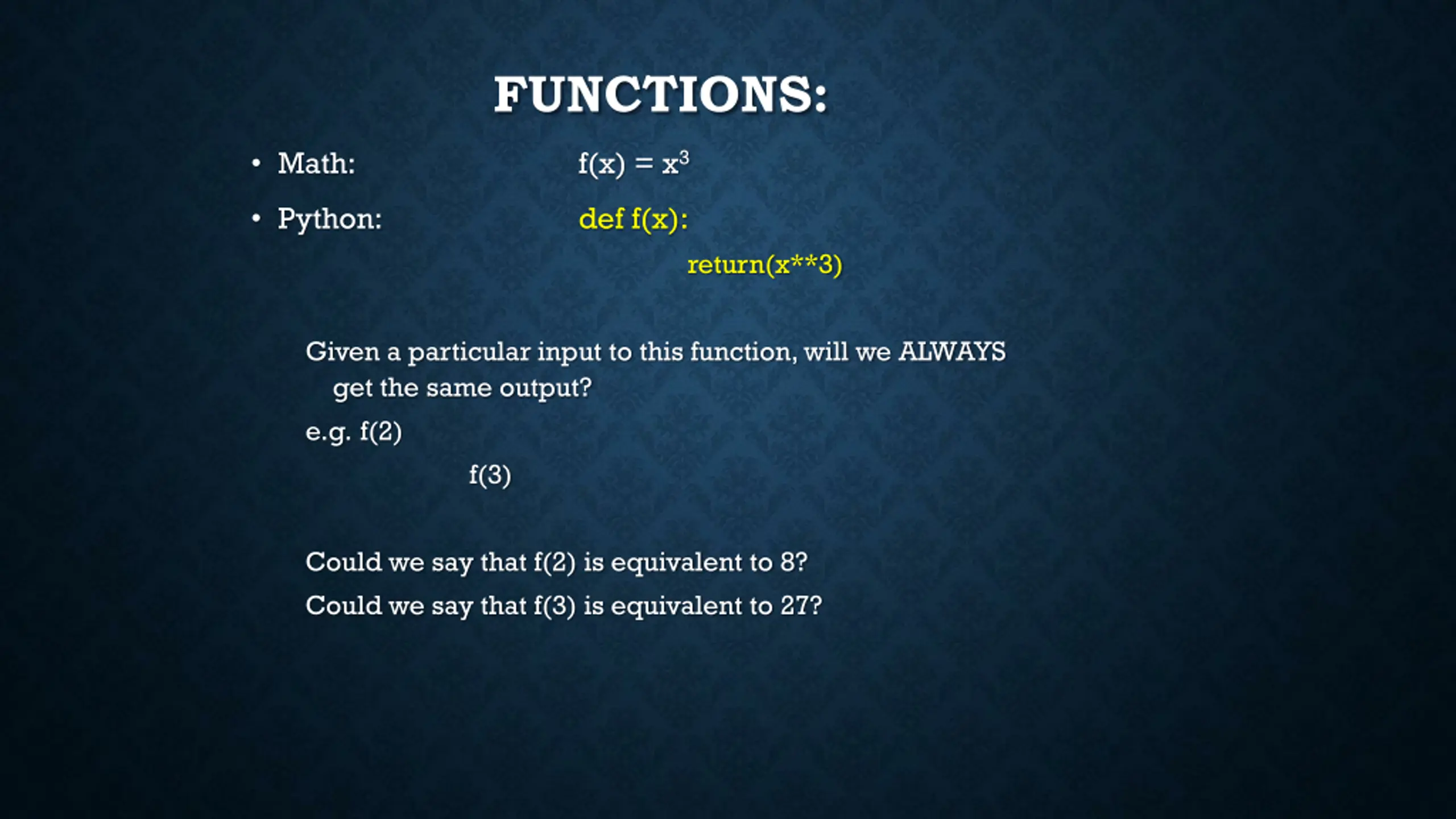 FUNCTIONS:

• Math: $f(x) = x^3$

• Python: def f(x):
return(x**3)

Given a particular input to this function, will we ALWAYS get the same output?

e.g. f(2)

f(3)

Could we say that f(2) is equivalent to 8?

Could we say that f(3) is equivalent to 27?